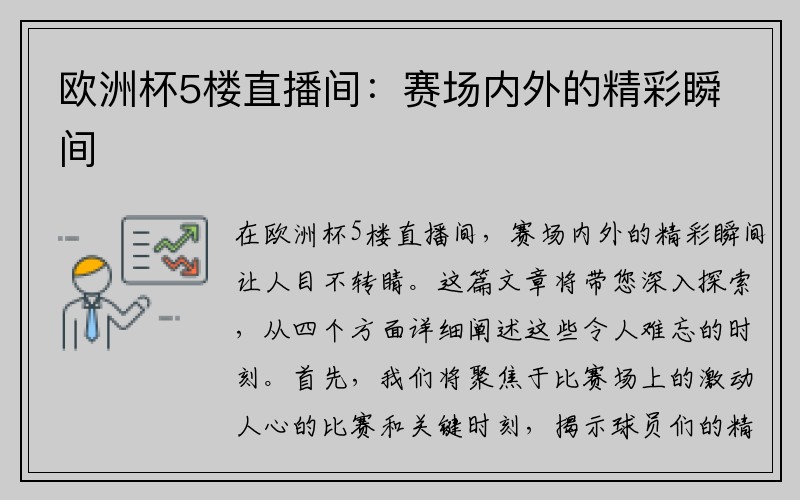 欧洲杯5楼直播间：赛场内外的精彩瞬间

在欧洲杯5楼直播间，赛场内外的精彩瞬间让人目不转睛。这篇文章将带您深入探索，从四个方面详细阐述这些令人难忘的时刻。首先，我们将聚焦于比赛场上的激动人心的比赛和关键时刻，揭示球员们的精